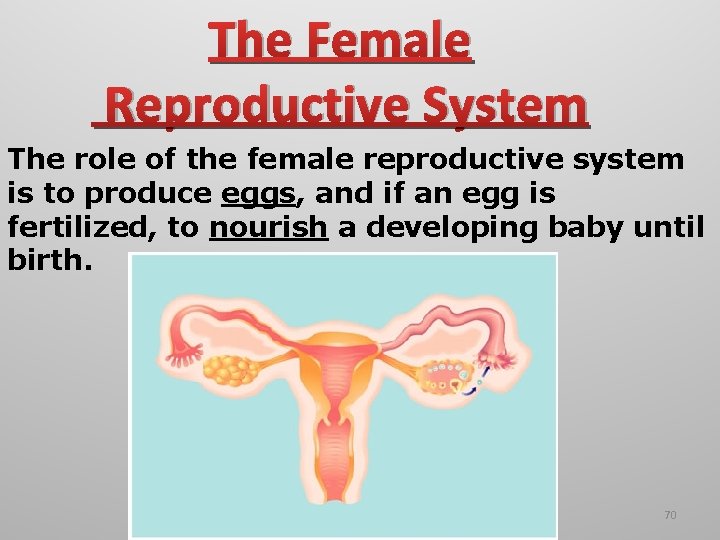 The Female Reproductive System

The role of the female reproductive system is to produce eggs, and if an egg is fertilized, to nourish a developing baby until birth.

70